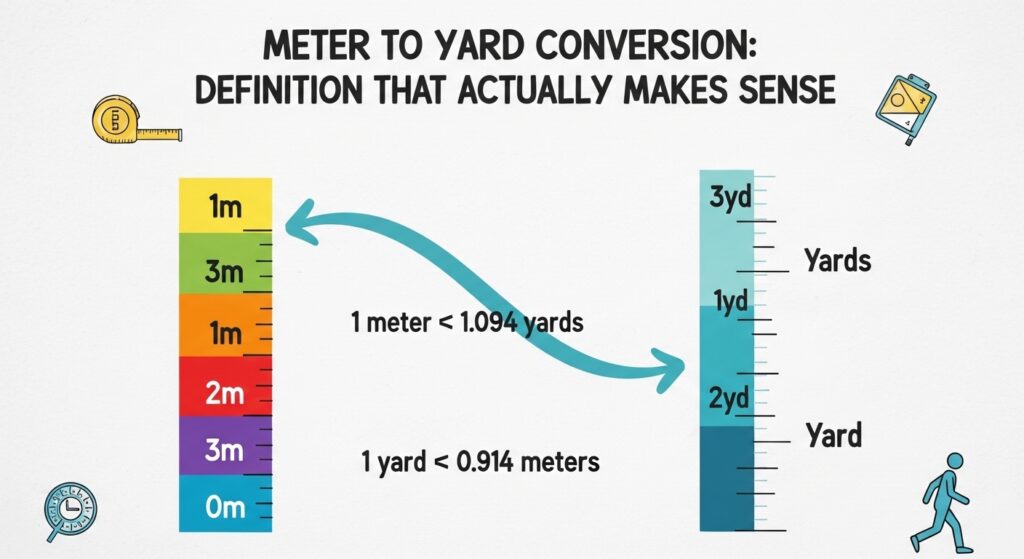 METER TO YARD CONVERSION: DEFINITION THAT ACTUALLY MAKES SENSE

1m
3m
1m
2m
3m
0m

1 meter < 1.094 yards

1 yard < 0.914 meters

3yd
Yards
1yd
2yd
Yard